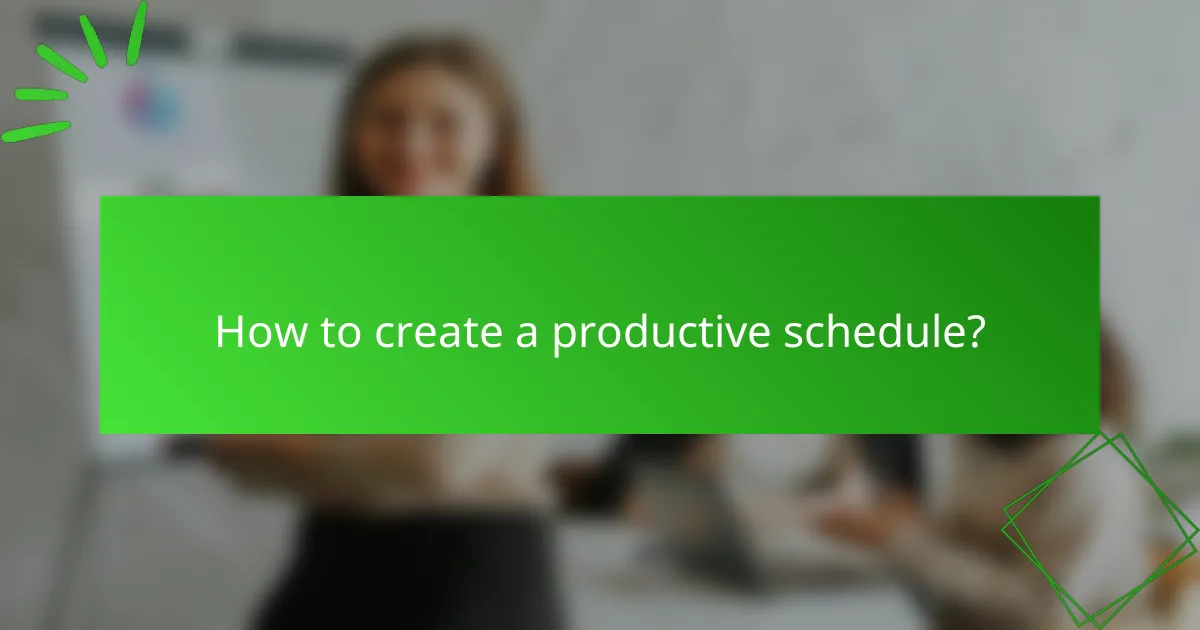 How to create a productive schedule?